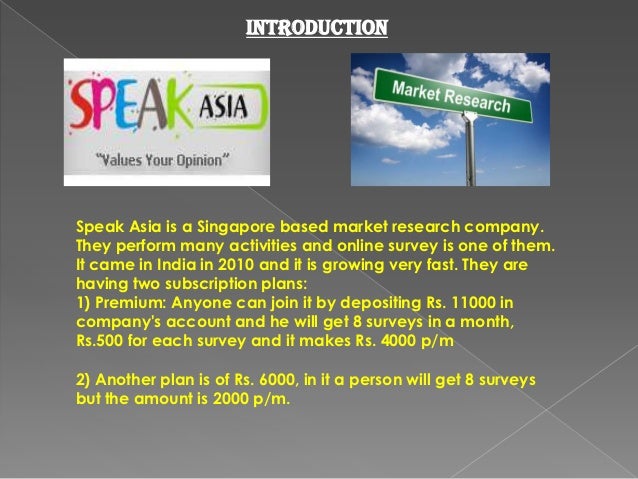 INTRODUCTION

SPEAK ASIA
"Values Your Opinion"

Market Research

Speak Asia is a Singapore based market research company. They perform many activities and online survey is one of them. It came in India in 2010 and it is growing very fast. They are having two subscription plans:
1) Premium: Anyone can join it by depositing Rs. 11000 in company's account and he will get 8 surveys in a month, Rs.500 for each survey and it makes Rs. 4000 p/m

2) Another plan is of Rs. 6000, in it a person will get 8 surveys but the amount is 2000 p/m.